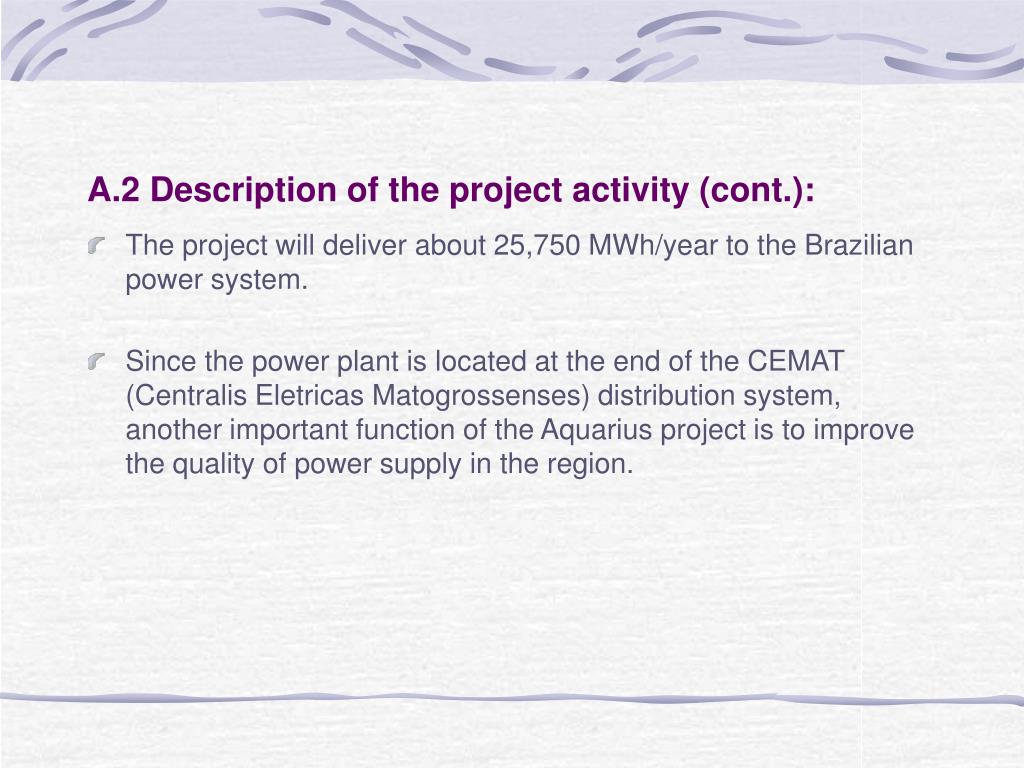 A.2 Description of the project activity (cont.):

The project will deliver about 25,750 MWh/year to the Brazilian power system.

Since the power plant is located at the end of the CEMAT (Centralis Eletricas Matogrossenses) distribution system, another important function of the Aquarius project is to improve the quality of power supply in the region.